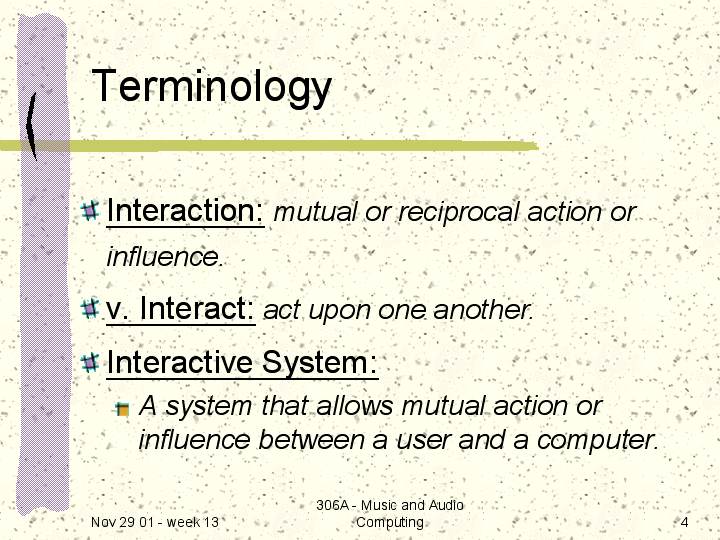 Terminology

Interaction: mutual or reciprocal action or influence.

v. Interact: act upon one another.

Interactive System:

A system that allows mutual action or influence between a user and a computer.

Nov 29 01 - week 13

306A - Music and Audio Computing

4